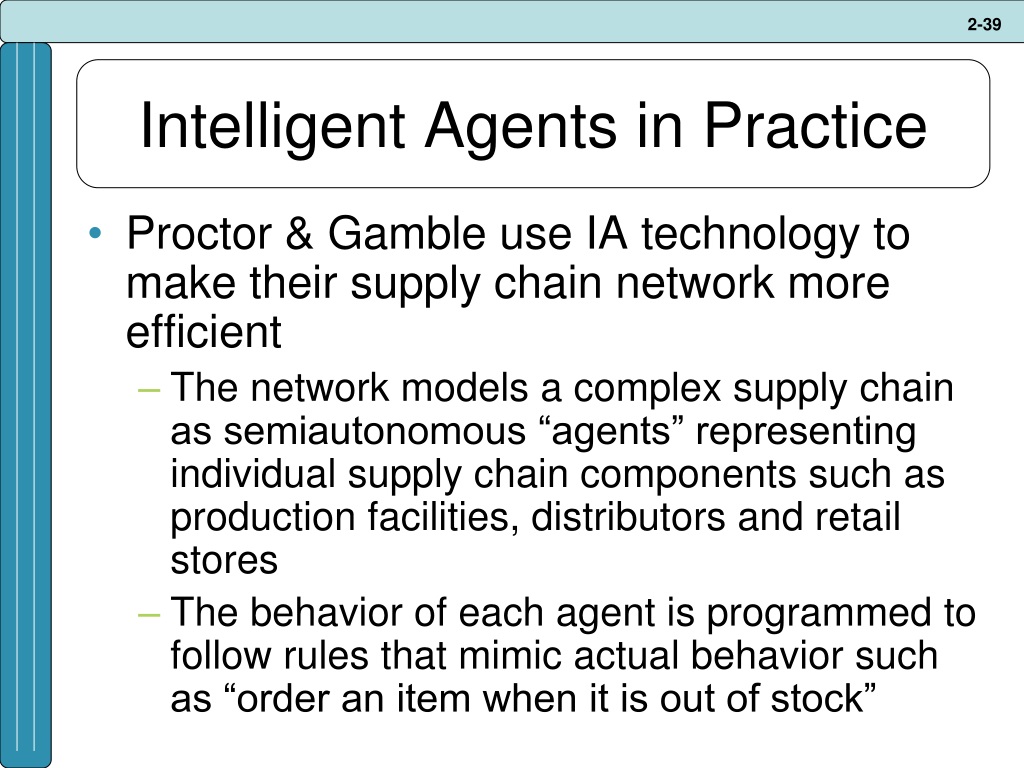 2-39

Intelligent Agents in Practice

• Proctor & Gamble use IA technology to make their supply chain network more efficient
– The network models a complex supply chain as semiautonomous “agents” representing individual supply chain components such as production facilities, distributors and retail stores
– The behavior of each agent is programmed to follow rules that mimic actual behavior such as “order an item when it is out of stock”